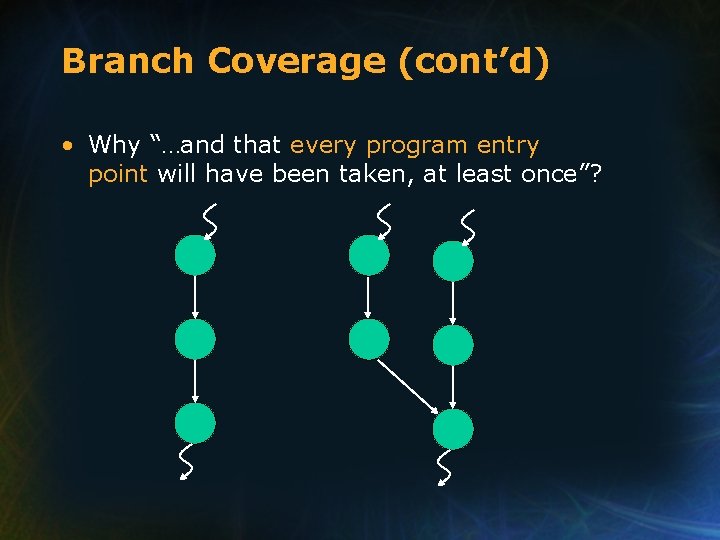 Branch Coverage (cont’d)

• Why “…and that every program entry point will have been taken, at least once”?